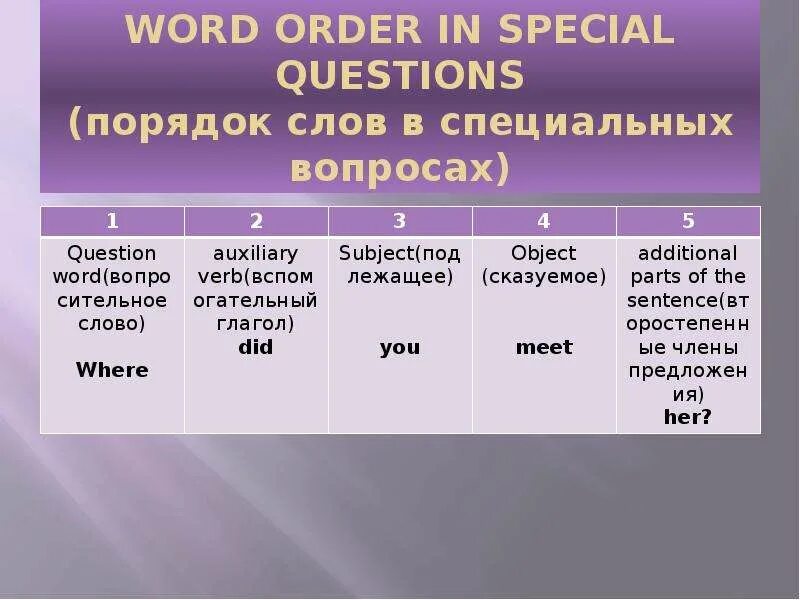 WORD ORDER IN SPECIAL QUESTIONS
(порядок слов в специальных вопросах)

| 1 | 2 | 3 | 4 | 5 |
|---|---|---|---|---|
| Question word(вопросительное слово) **Where** | auxiliary verb(вспомогательный глагол) **did** | Subject(подлежащее) **you** | Object (сказуемое) **meet** | additional parts of the sentence(второстепенные члены предложения) **her?** |